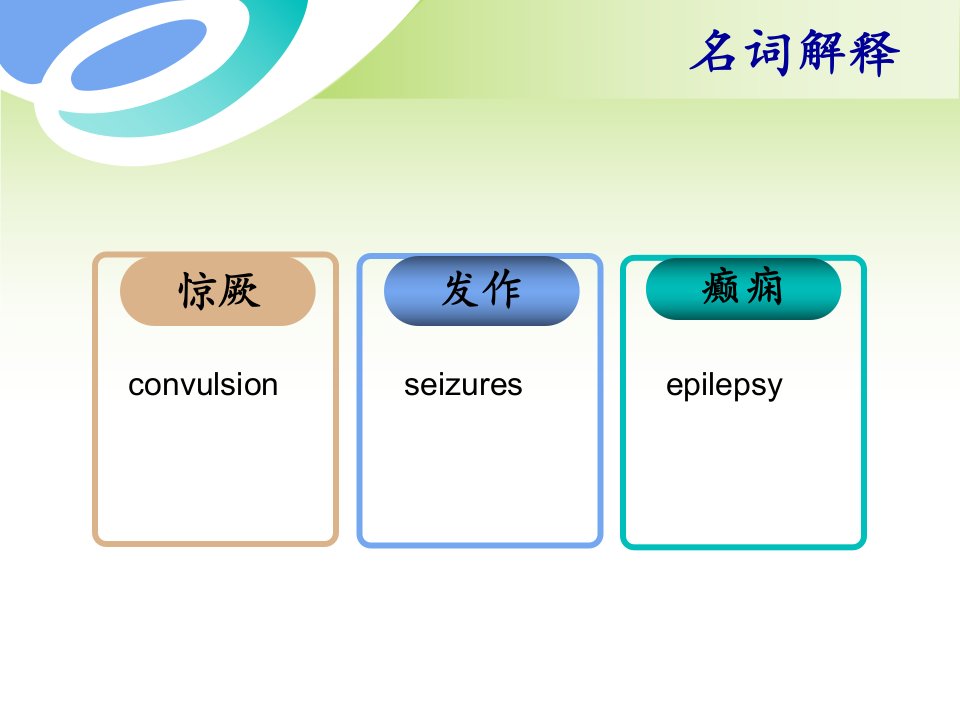 名词解释

惊厥

convulsion

发作

seizures

癫痫

epilepsy